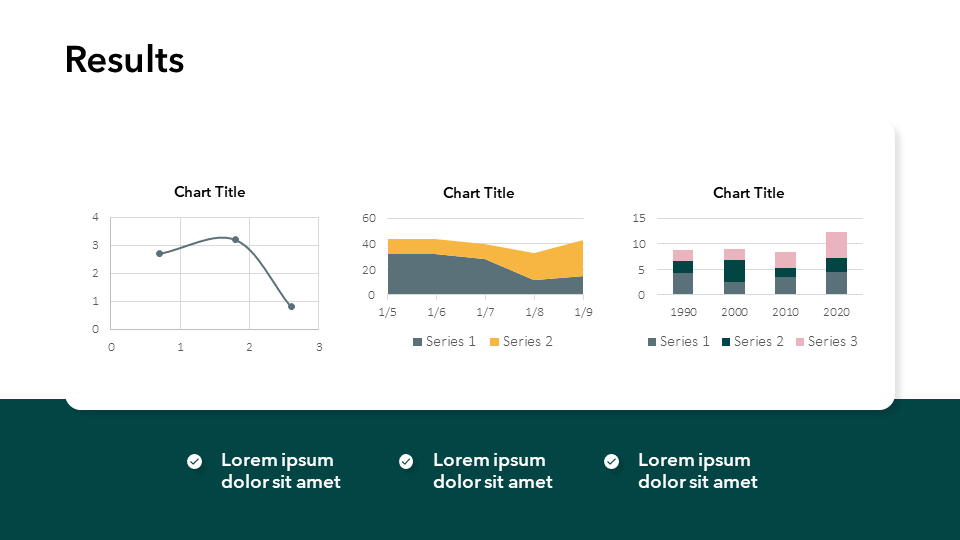 Results

Chart Title

4
3
2
1
0
0 1 2 3

Chart Title

60
40
20
0
1/5 1/6 1/7 1/8 1/9

Series 1 Series 2

Chart Title

15
10
5
0
1990 2000 2010 2020

Series 1 Series 2 Series 3

Lorem ipsum dolor sit amet

Lorem ipsum dolor sit amet

Lorem ipsum dolor sit amet